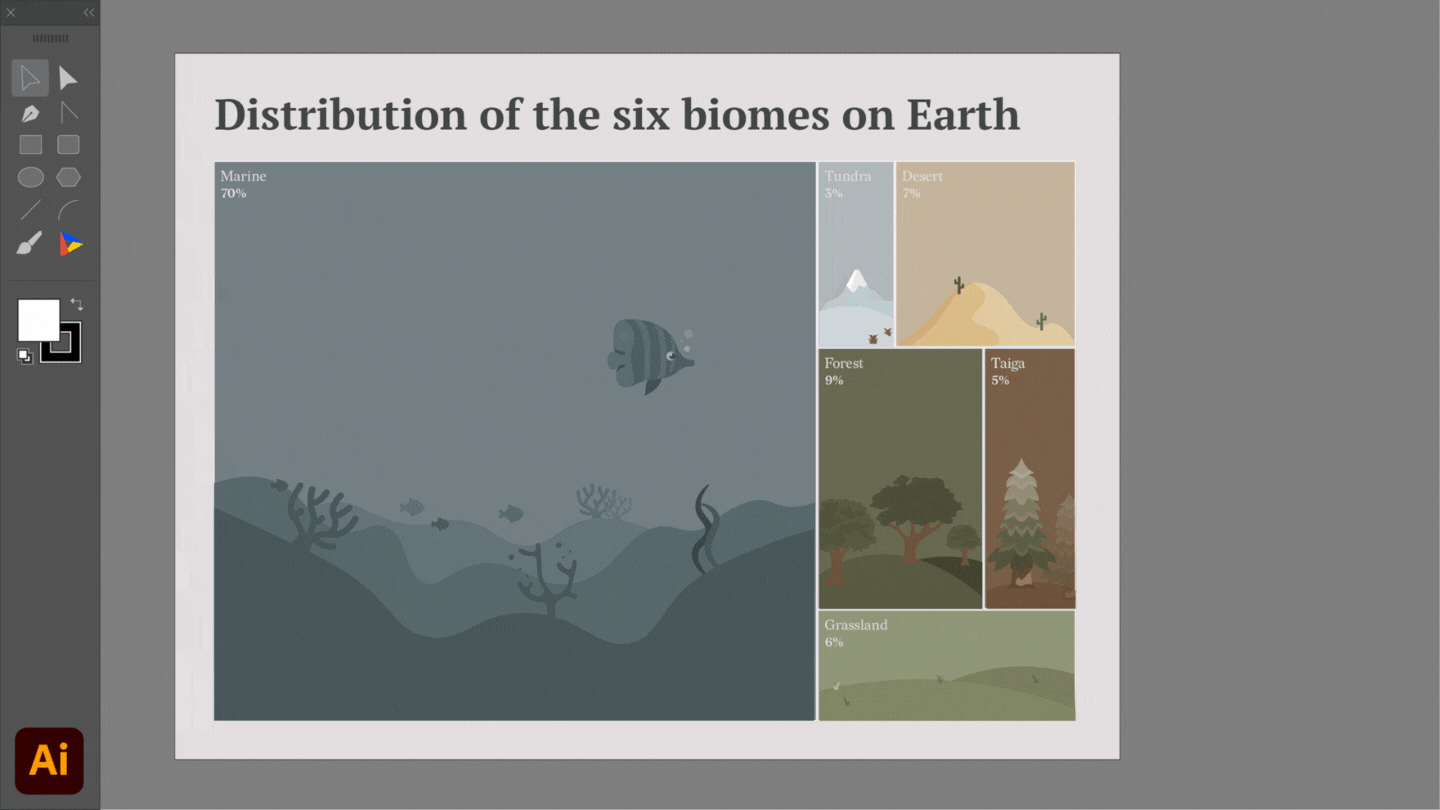 Distribution of the six biomes on Earth

Marine
70%

Tundra
3%

Desert
7%

Forest
9%

Taiga
5%

Grassland
6%

Ai